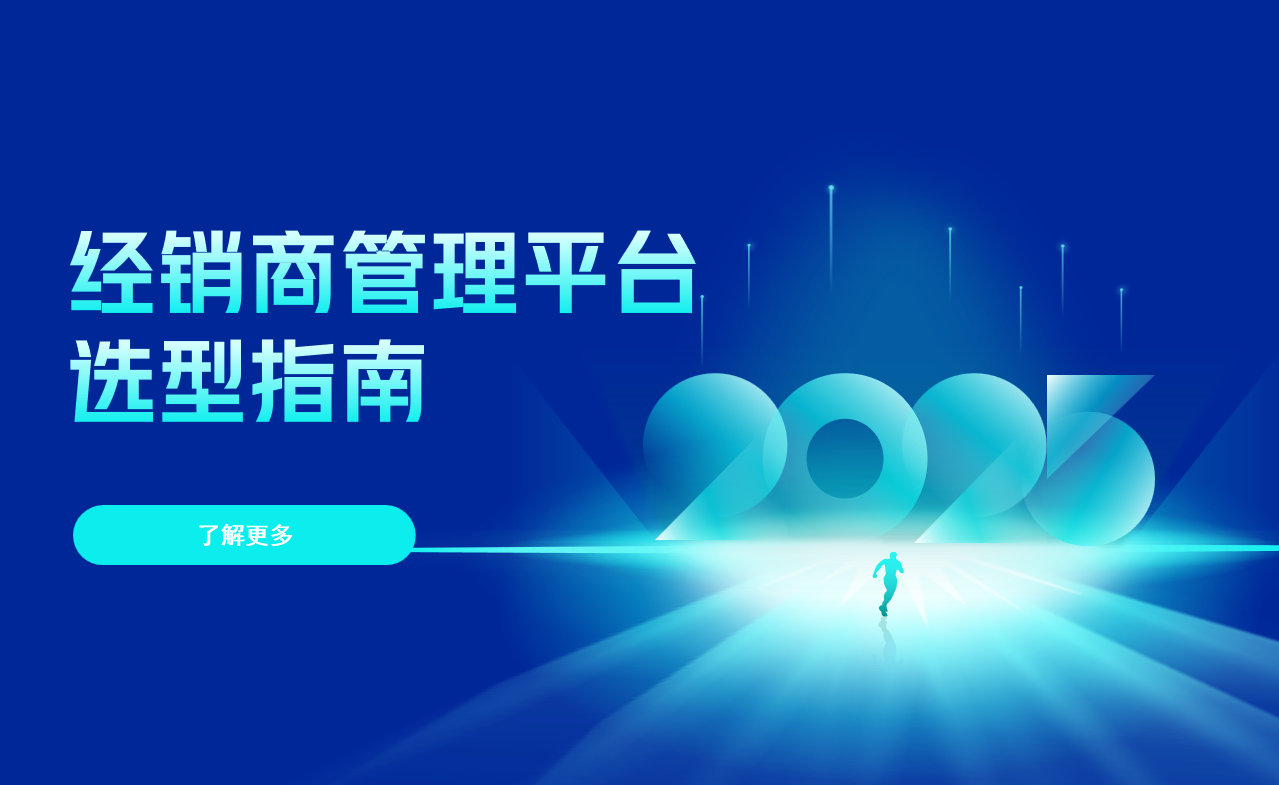 经销商管理平台
选型指南

了解更多

2025